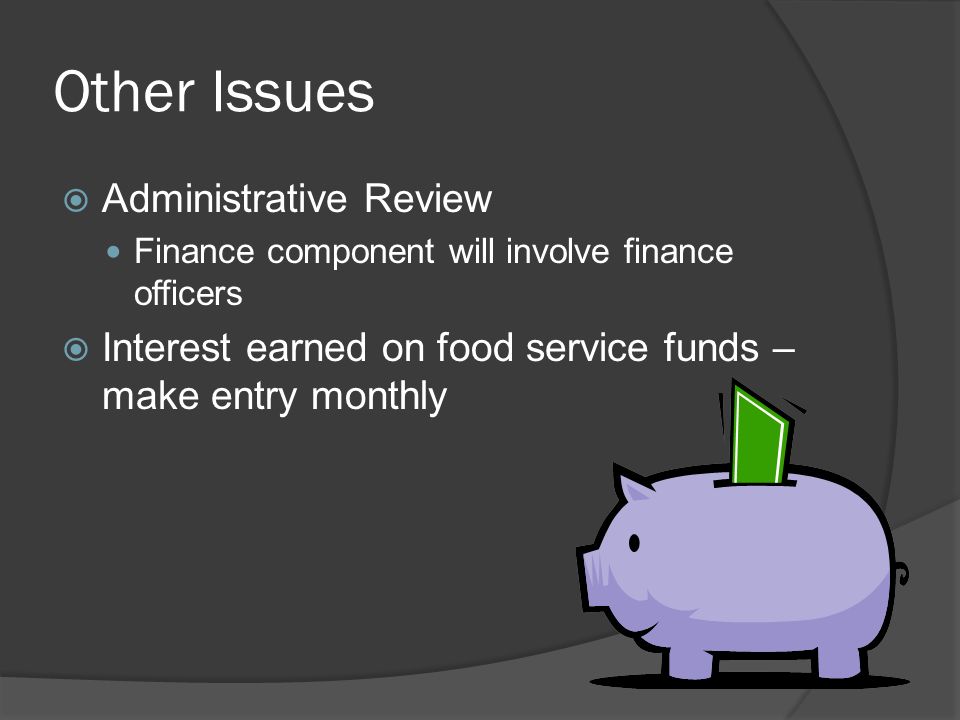 Other Issues

Administrative Review

Finance component will involve finance officers

Interest earned on food service funds – make entry monthly